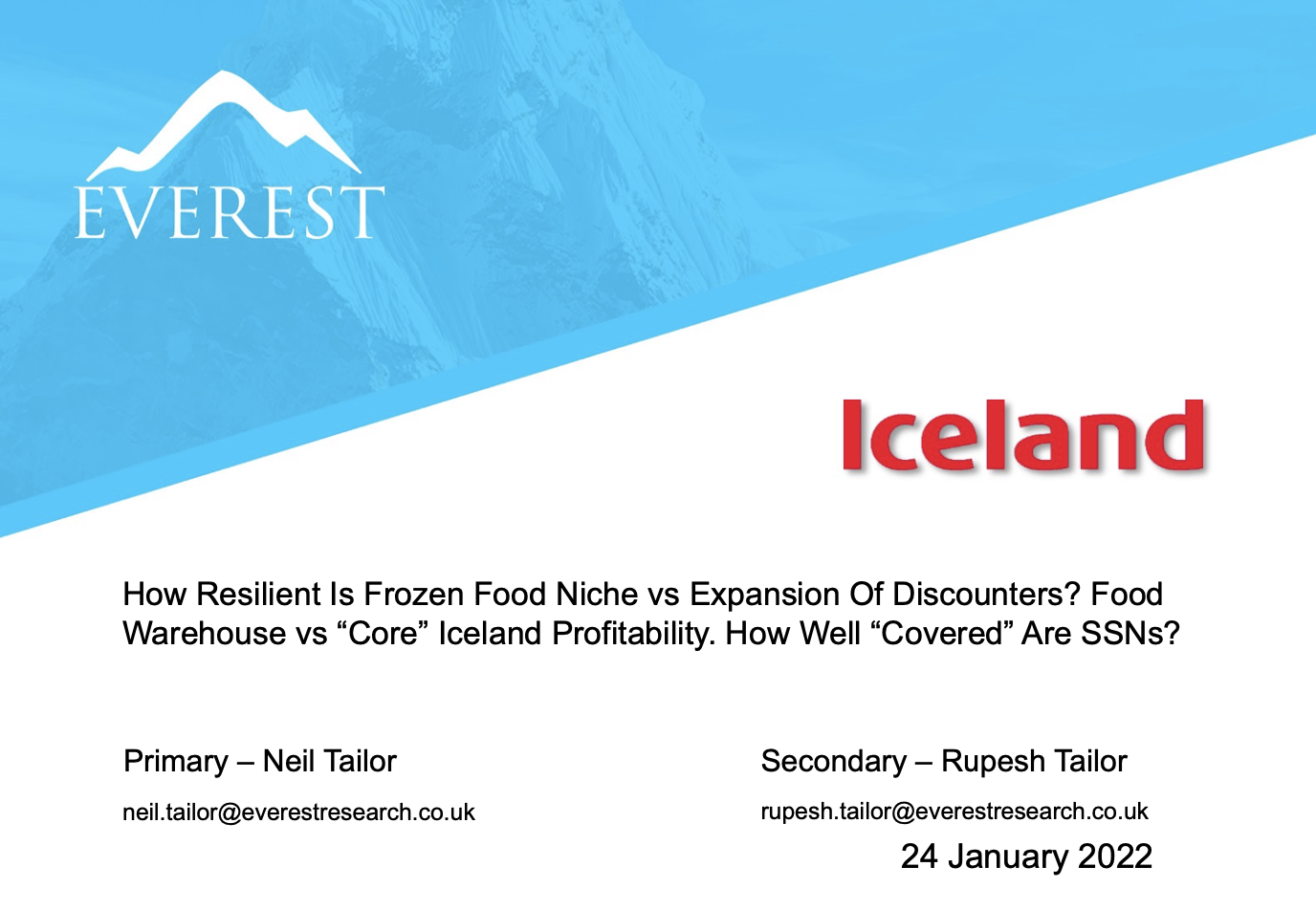 EVEREST

Iceland

How Resilient Is Frozen Food Niche vs Expansion Of Discounters? Food Warehouse vs “Core” Iceland Profitability. How Well “Covered” Are SSNs?

Primary – Neil Tailor

neil.tailor@everestresearch.co.uk

Secondary – Rupesh Tailor

rupesh.tailor@everestresearch.co.uk

24 January 2022